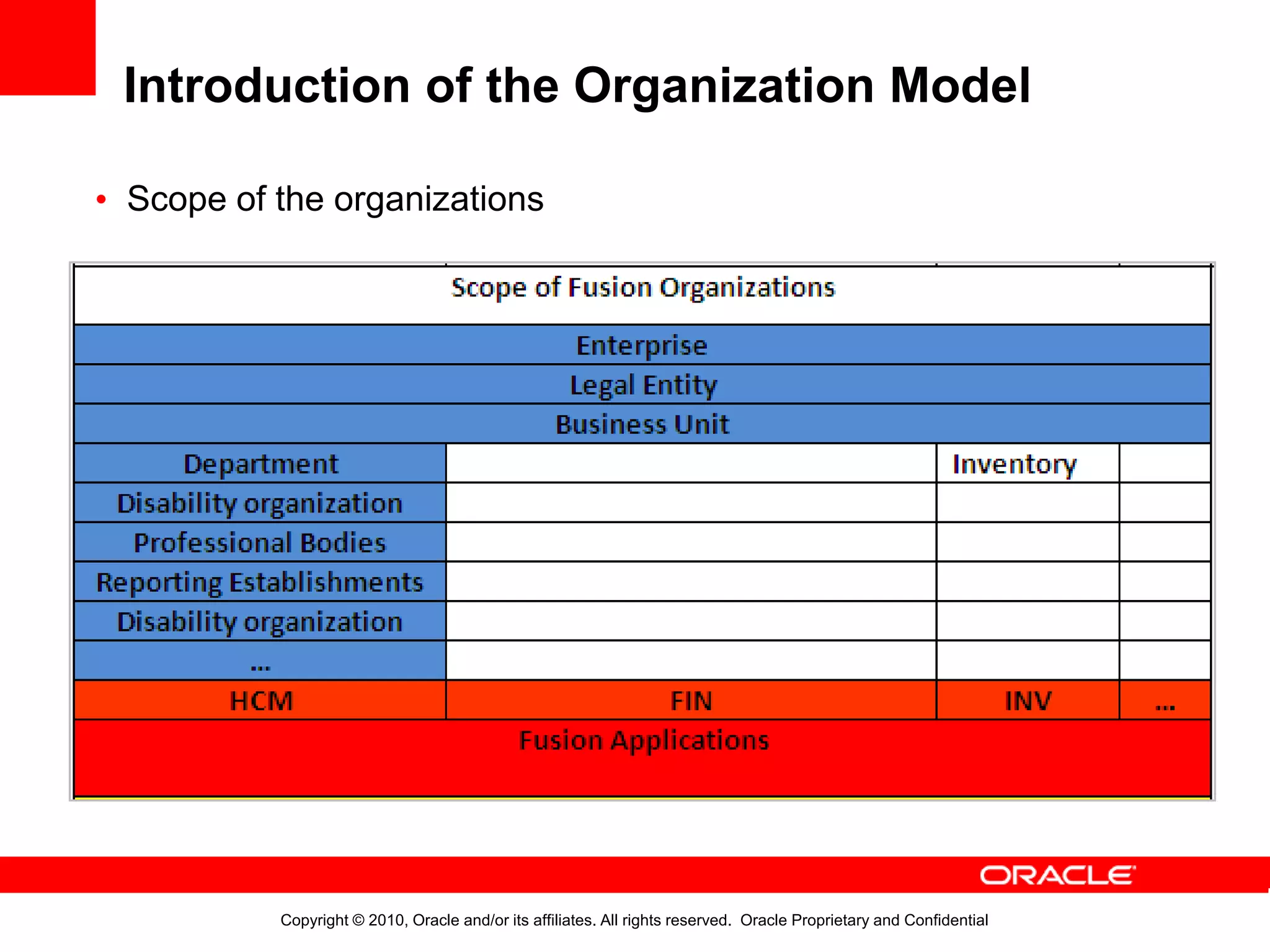 Introduction of the Organization Model

• Scope of the organizations

| Scope of Fusion Organizations | | | |
|---|---|---|---|
| Enterprise | | | |
| Legal Entity | | | |
| Business Unit | | | |
| Department | | Inventory | |
| Disability organization | | | |
| Professional Bodies | | | |
| Reporting Establishments | | | |
| Disability organization | | | |
| ... | | | |
| HCM | FIN | INV | ... |
| Fusion Applications | | | |

ORACLE

Copyright © 2010, Oracle and/or its affiliates. All rights reserved. Oracle Proprietary and Confidential